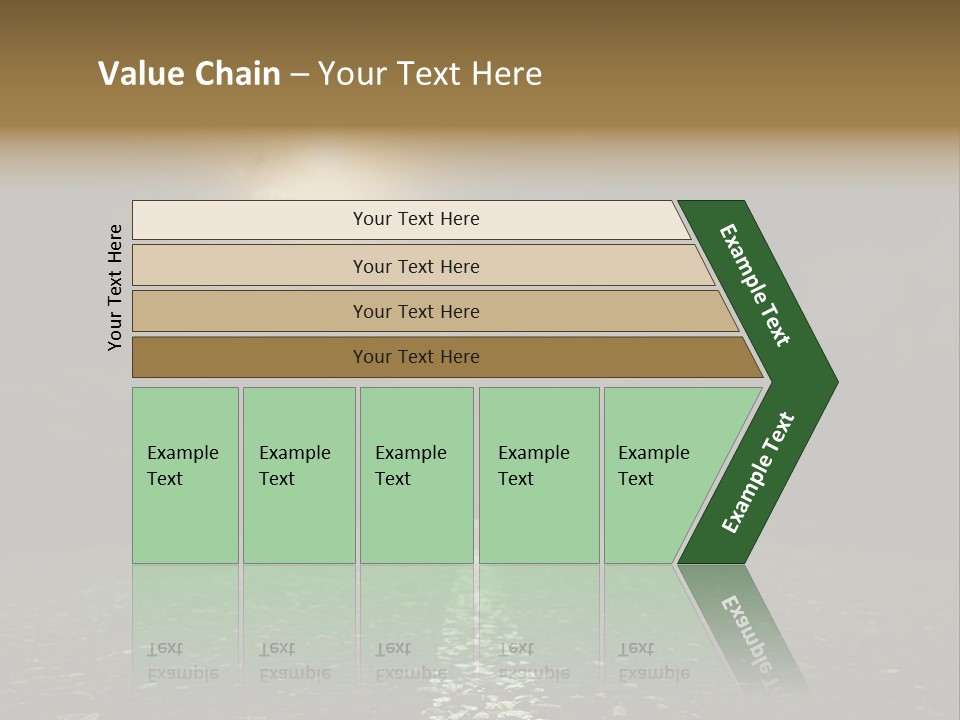 Value Chain – Your Text Here

Your Text Here

Your Text Here

Your Text Here

Your Text Here

Your Text Here

Example Text

Example Text

Example Text

Example Text

Example Text

Example Text

Example Text